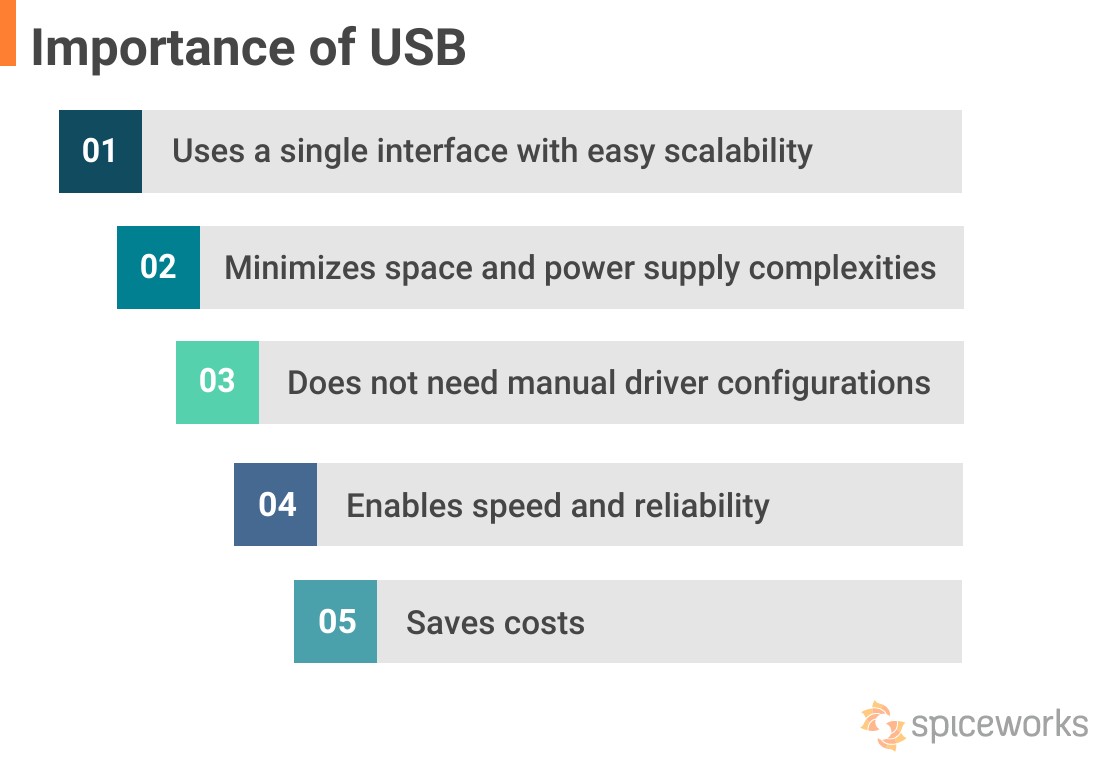 Importance of USB

01 Uses a single interface with easy scalability

02 Minimizes space and power supply complexities

03 Does not need manual driver configurations

04 Enables speed and reliability

05 Saves costs

spiceworks